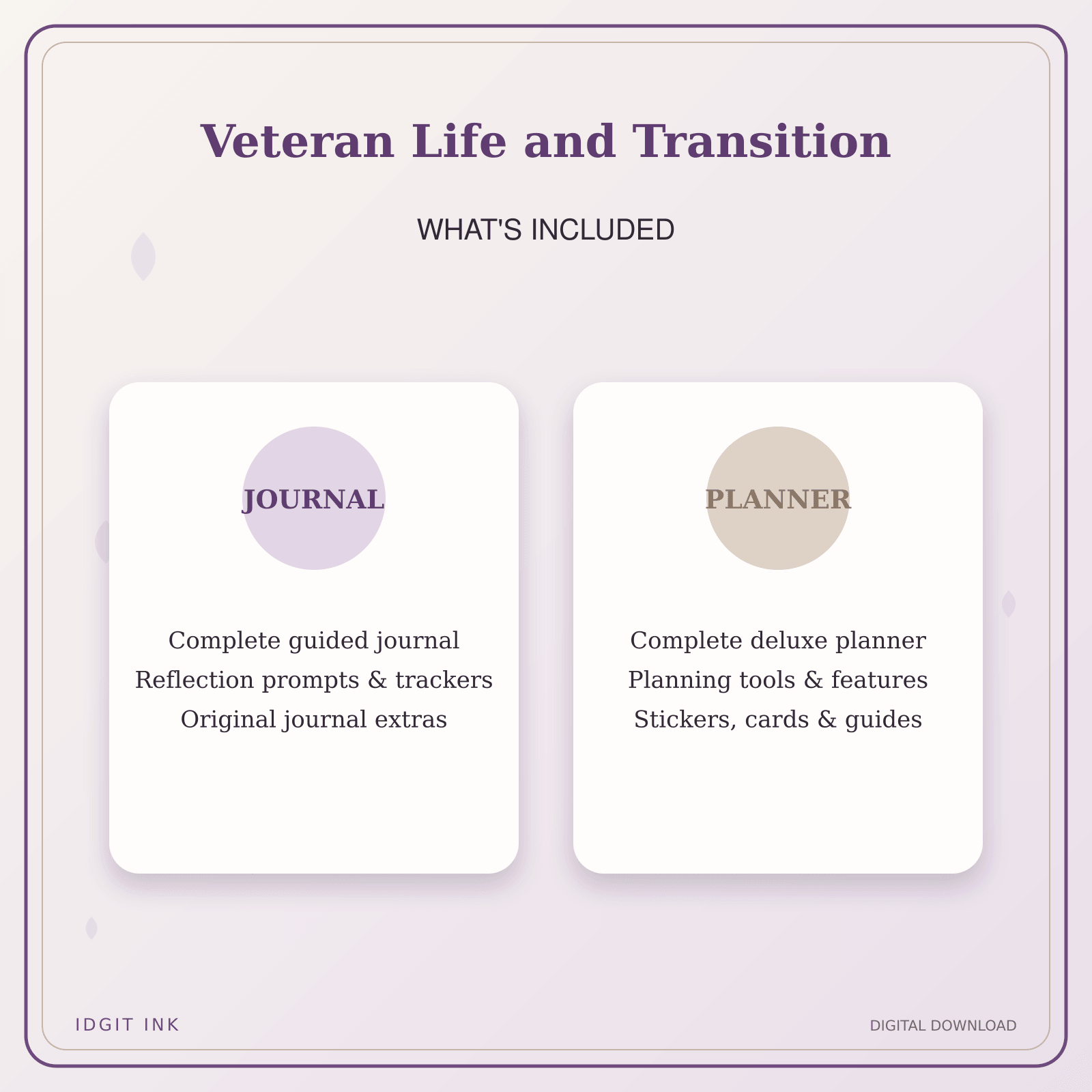 Veteran Life and Transition

WHAT'S INCLUDED

JOURNAL

Complete guided journal
Reflection prompts & trackers
Original journal extras

PLANNER

Complete deluxe planner
Planning tools & features
Stickers, cards & guides

IDGIT INK

DIGITAL DOWNLOAD